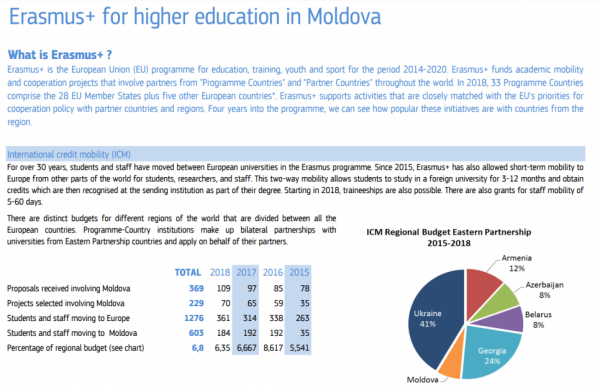 Erasmus+ for higher education in Moldova

What is Erasmus+ ?

Erasmus+ is the European Union (EU) programme for education, training, youth and sport for the period 2014-2020. Erasmus+ funds academic mobility and cooperation projects that involve partners from "Programme Countries" and "Partner Countries" throughout the world. In 2018, 33 Programme Countries comprise the 28 EU Member States plus five other European countries*. Erasmus+ supports activities that are closely matched with the EU's priorities for cooperation policy with partner countries and regions. Four years into the programme, we can see how popular these initiatives are with countries from the region.

International credit mobility (ICM)

For over 30 years, students and staff have moved between European universities in the Erasmus programme. Since 2015, Erasmus+ has also allowed short-term mobility to Europe from other parts of the world for students, researchers, and staff. This two-way mobility allows students to study in a foreign university for 3-12 months and obtain credits which are then recognised at the sending institution as part of their degree. Starting in 2018, traineeships are also possible. There are also grants for staff mobility of 5-60 days.

There are distinct budgets for different regions of the world that are divided between all the European countries. Programme-Country institutions make up bilateral partnerships with universities from Eastern Partnership countries and apply on behalf of their partners.

| | TOTAL | 2018 | 2017 | 2016 | 2015 |
|---|---|---|---|---|---|
| Proposals received involving Moldova | 369 | 109 | 97 | 85 | 78 |
| Projects selected involving Moldova | 229 | 70 | 65 | 59 | 35 |
| Students and staff moving to Europe | 1276 | 361 | 314 | 338 | 263 |
| Students and staff moving to Moldova | 603 | 184 | 192 | 192 | 35 |
| Percentage of regional budget (see chart) | 6,8 | 6,35 | 6,667 | 8,617 | 5,541 |

ICM Regional Budget Eastern Partnership 2015-2018

Armenia 12%
Azerbaijan 8%
Belarus 8%
Georgia 24%
Moldova
Ukraine 41%